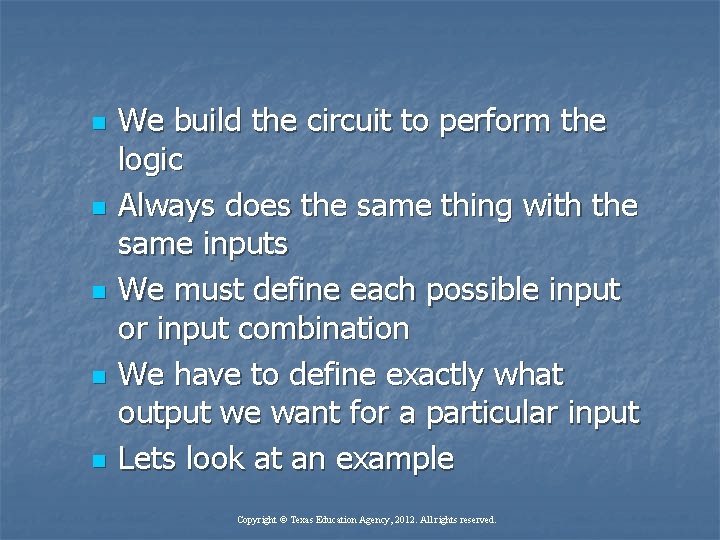 - We build the circuit to perform the logic
- Always does the same thing with the same inputs
- We must define each possible input or input combination
- We have to define exactly what output we want for a particular input
- Lets look at an example

Copyright © Texas Education Agency, 2012. All rights reserved.